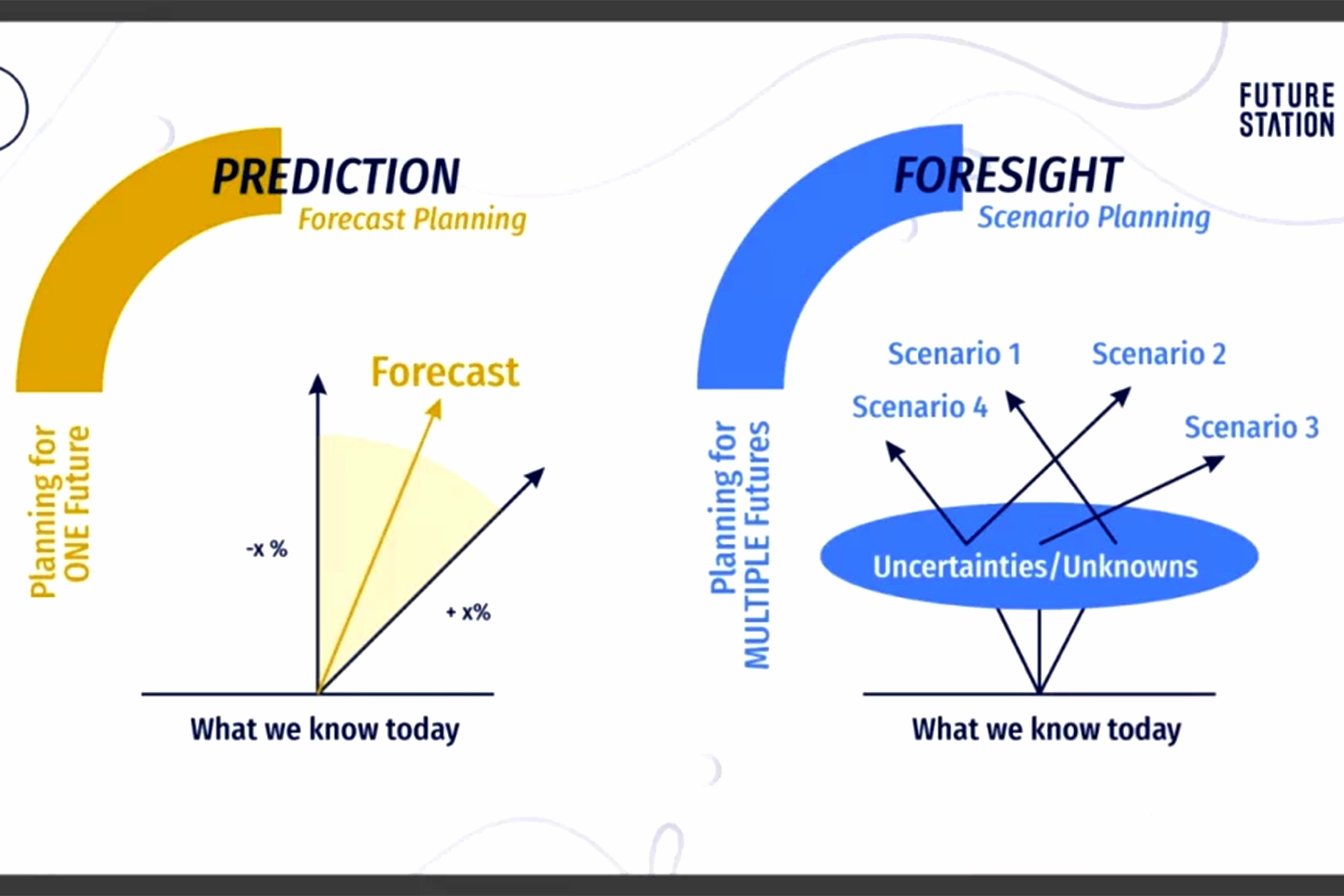 FUTURE STATION

PREDICTION
Forecast Planning

Planning for ONE Future

Forecast

-x %

+ x%

What we know today

FORESIGHT
Scenario Planning

Planning for MULTIPLE Futures

Scenario 1

Scenario 2

Scenario 4

Scenario 3

Uncertainties/Unknowns

What we know today